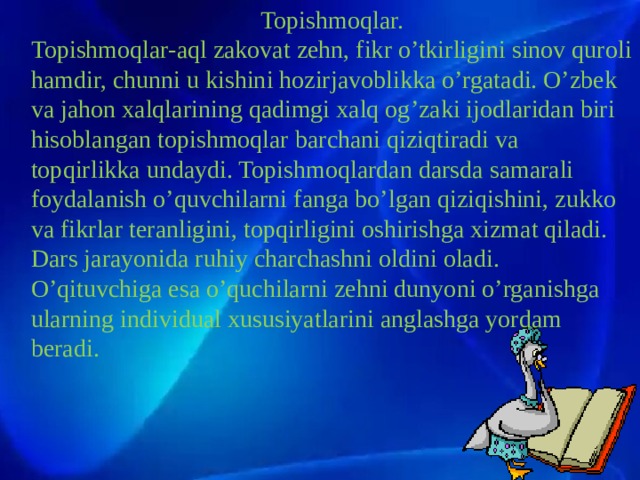 Topishmoqlar.

Topishmoqlar-aql zakovat zehn, fikr o’tkirligini sinov quroli hamdir, chunni u kishini hozirjavoblikka o’rgatadi. O’zbek va jahon xalqlarining qadimgi xalq og’zaki ijodlaridan biri hisoblangan topishmoqlar barchani qiziqtiradi va topqirlikka undaydi. Topishmoqlardan darsda samarali foydalanish o’quvchilarni fanga bo’lgan qiziqishini, zukko va fikrlar teranligini, topqirligini oshirishga xizmat qiladi. Dars jarayonida ruhiy charchashni oldini oladi. O’qituvchiga esa o’quchilarni zehni dunyoni o’rganishga ularning individual xususiyatlarini anglashga yordam beradi.